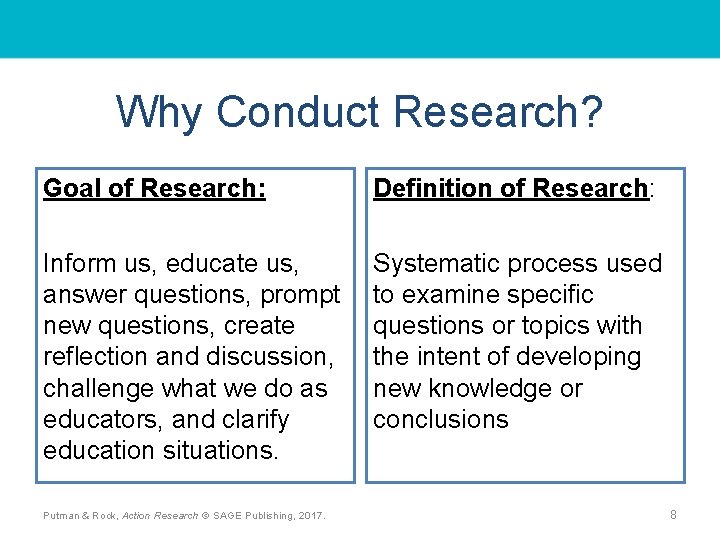 Why Conduct Research?

Goal of Research:

Inform us, educate us, answer questions, prompt new questions, create reflection and discussion, challenge what we do as educators, and clarify education situations.

Definition of Research:

Systematic process used to examine specific questions or topics with the intent of developing new knowledge or conclusions

Putman & Rock, Action Research © SAGE Publishing, 2017.

8